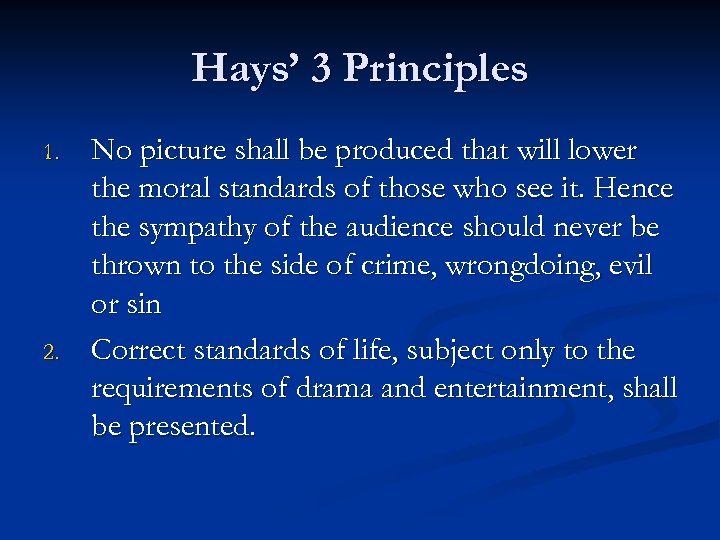 Hays' 3 Principles

1. No picture shall be produced that will lower the moral standards of those who see it. Hence the sympathy of the audience should never be thrown to the side of crime, wrongdoing, evil or sin

2. Correct standards of life, subject only to the requirements of drama and entertainment, shall be presented.